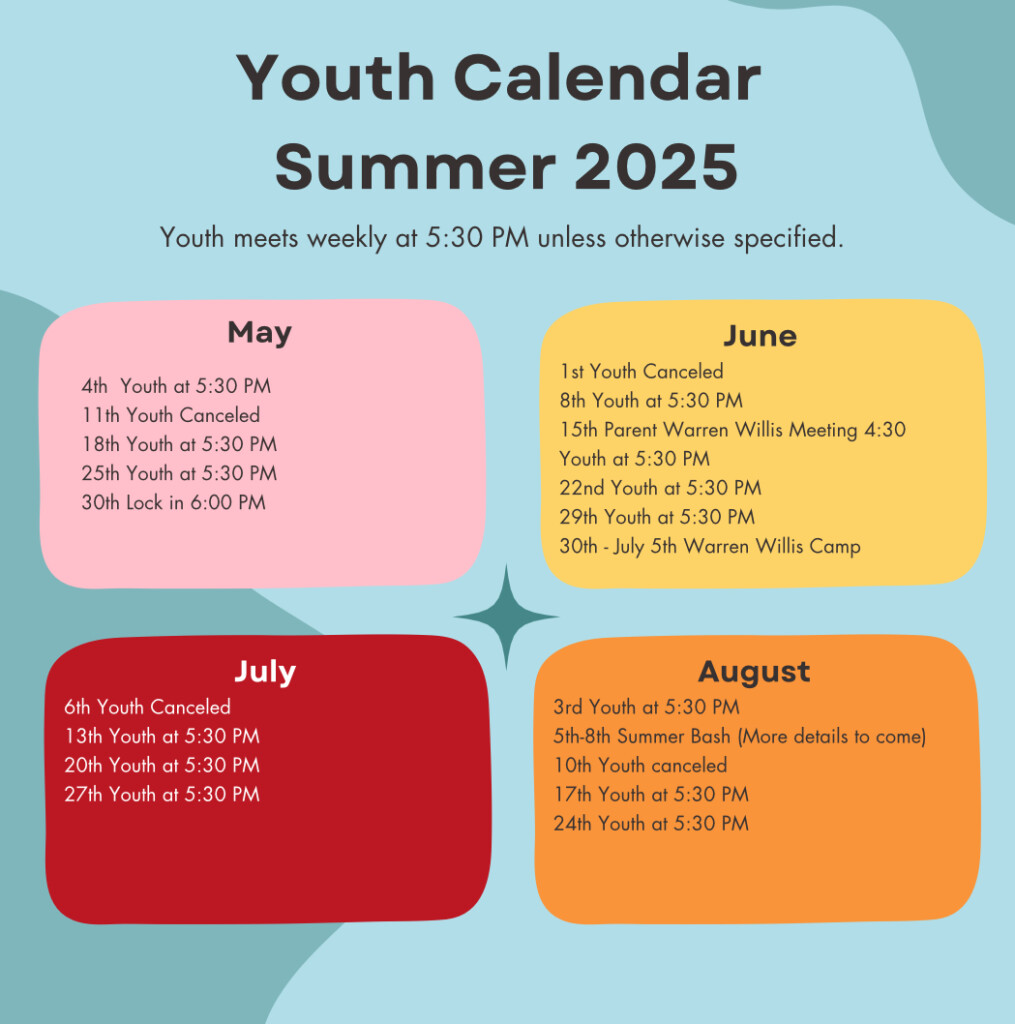 Youth Calendar Summer 2025

Youth meets weekly at 5:30 PM unless otherwise specified.

May

4th Youth at 5:30 PM
11th Youth Canceled
18th Youth at 5:30 PM
25th Youth at 5:30 PM
30th Lock in 6:00 PM

June

1st Youth Canceled
8th Youth at 5:30 PM
15th Parent Warren Willis Meeting 4:30
Youth at 5:30 PM
22nd Youth at 5:30 PM
29th Youth at 5:30 PM
30th - July 5th Warren Willis Camp

July

6th Youth Canceled
13th Youth at 5:30 PM
20th Youth at 5:30 PM
27th Youth at 5:30 PM

August

3rd Youth at 5:30 PM
5th-8th Summer Bash (More details to come)
10th Youth canceled
17th Youth at 5:30 PM
24th Youth at 5:30 PM